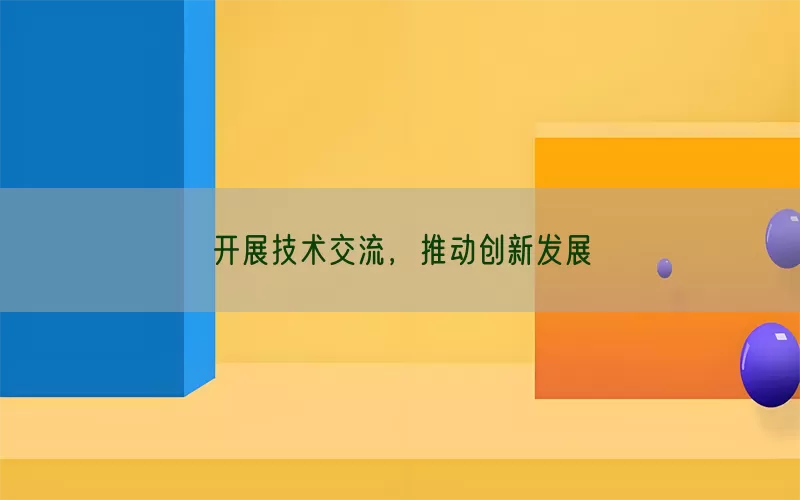 开展技术交流，推动创新发展